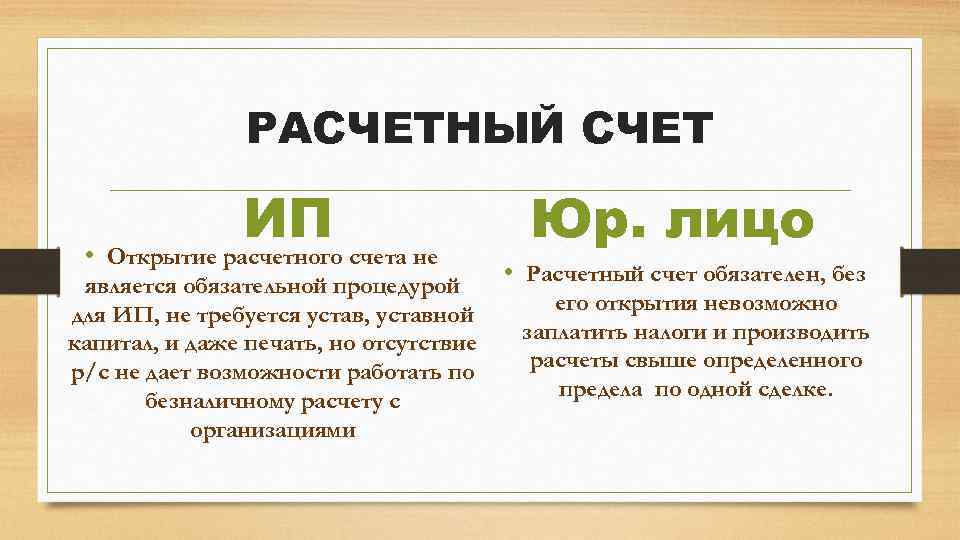 РАСЧЕТНЫЙ СЧЕТ

ИП

• Открытие расчетного счета не является обязательной процедурой для ИП, не требуется устав, уставной капитал, и даже печать, но отсутствие р/с не дает возможности работать по безналичному расчету с организациями

Юр. лицо

• Расчетный счет обязателен, без его открытия невозможно заплатить налоги и производить расчеты свыше определенного предела по одной сделке.